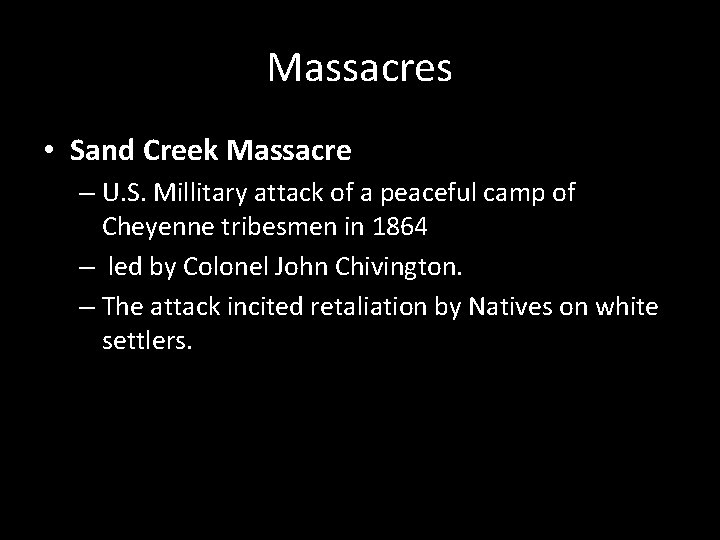 Massacres

• Sand Creek Massacre
– U.S. Millitary attack of a peaceful camp of Cheyenne tribesmen in 1864
– led by Colonel John Chivington.
– The attack incited retaliation by Natives on white settlers.